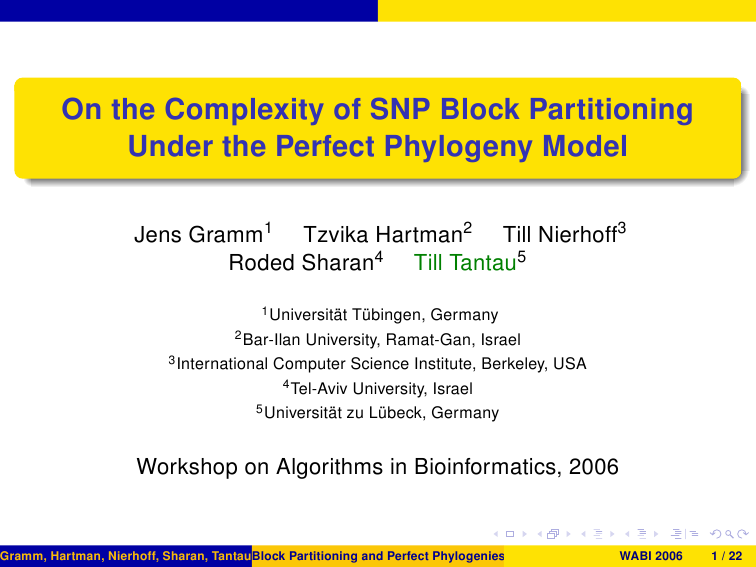 On the Complexity of SNP Block Partitioning Under the Perfect Phylogeny Model

Jens Gramm$^1$ Tzvika Hartman$^2$ Till Nierhoff$^3$ Roded Sharan$^4$ Till Tantau$^5$

$^1$Universität Tübingen, Germany
$^2$Bar-Ilan University, Ramat-Gan, Israel
$^3$International Computer Science Institute, Berkeley, USA
$^4$Tel-Aviv University, Israel
$^5$Universität zu Lübeck, Germany

Workshop on Algorithms in Bioinformatics, 2006

Gramm, Hartman, Nierhoff, Sharan, Tantau Block Partitioning and Perfect Phylogenies WABI 2006 1 / 22